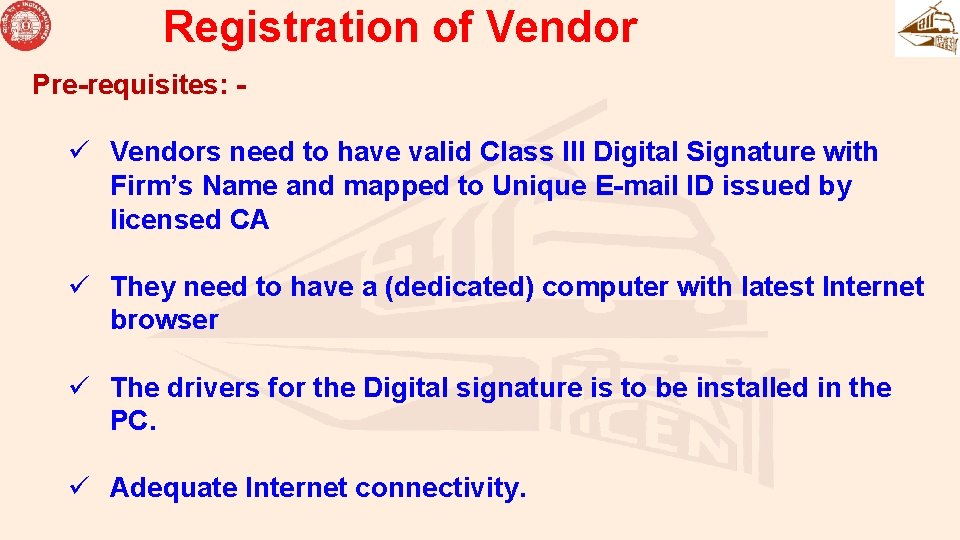 Registration of Vendor

Pre-requisites: -

✓ Vendors need to have valid Class III Digital Signature with Firm's Name and mapped to Unique E-mail ID issued by licensed CA

✓ They need to have a (dedicated) computer with latest Internet browser

✓ The drivers for the Digital signature is to be installed in the PC.

✓ Adequate Internet connectivity.